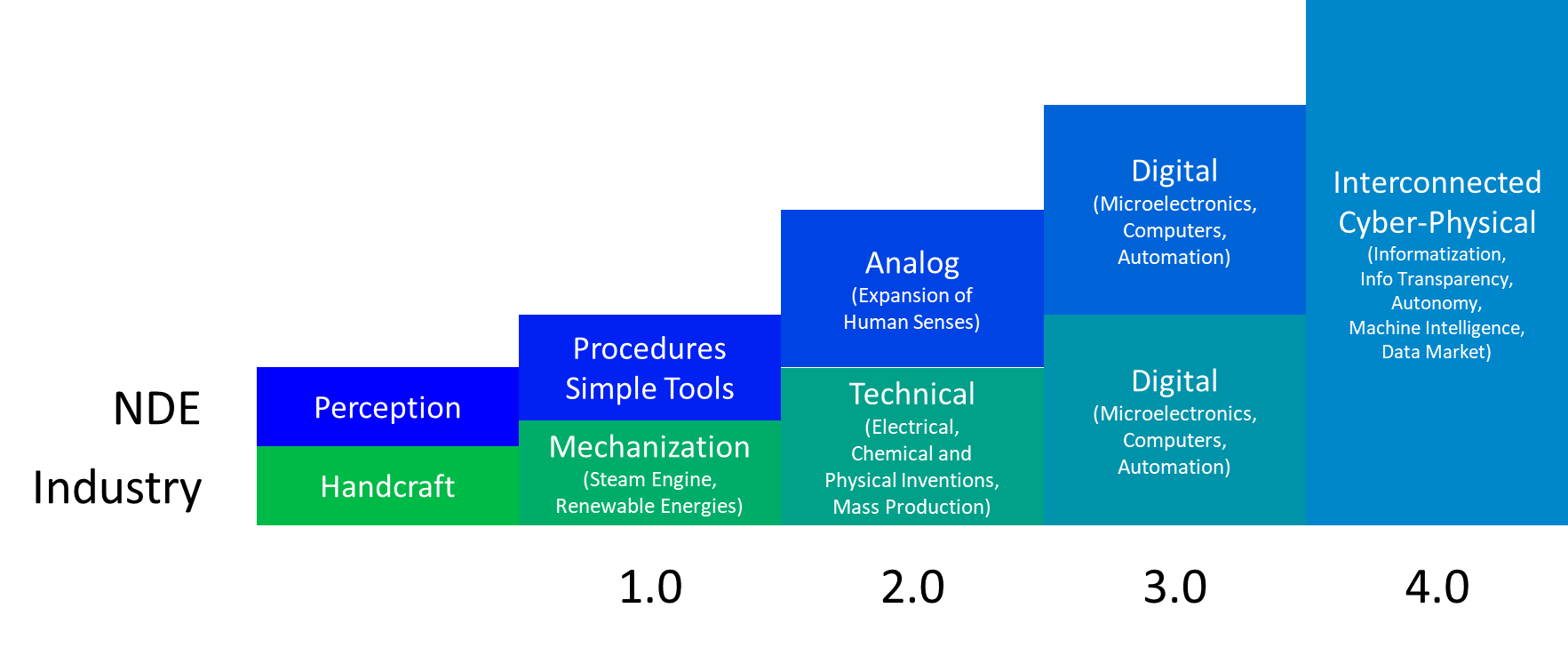 NDE

Industry

Perception

Handcraft

Procedures Simple Tools

Mechanization (Steam Engine, Renewable Energies)

Analog (Expansion of Human Senses)

Technical (Electrical, Chemical and Physical Inventions, Mass Production)

Digital (Microelectronics, Computers, Automation)

Digital (Microelectronics, Computers, Automation)

Interconnected Cyber-Physical (Informatization, Info Transparency, Autonomy, Machine Intelligence, Data Market)

1.0

2.0

3.0

4.0